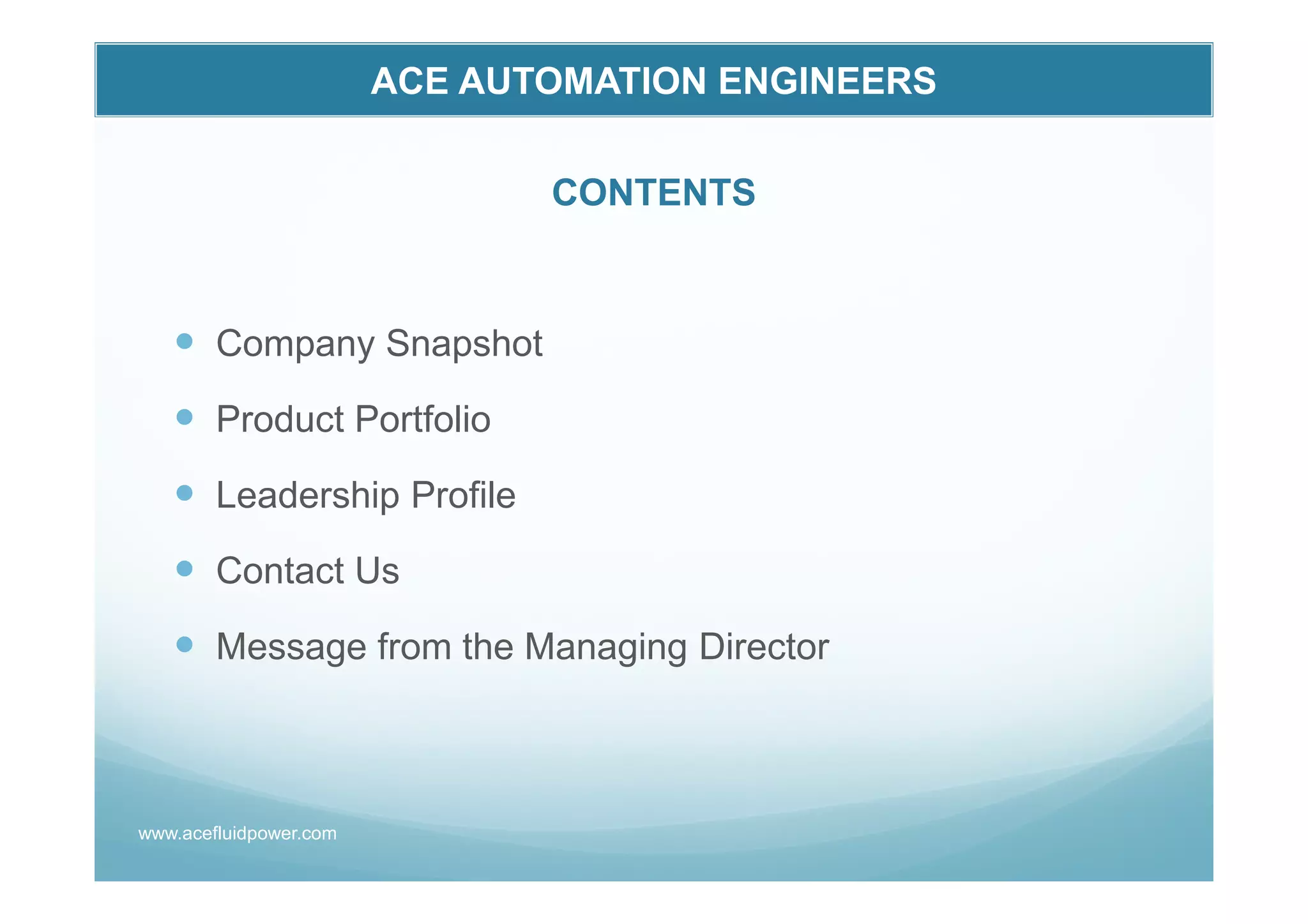 ACE AUTOMATION ENGINEERS

CONTENTS

- Company Snapshot
- Product Portfolio
- Leadership Profile
- Contact Us
- Message from the Managing Director

www.acefluidpower.com